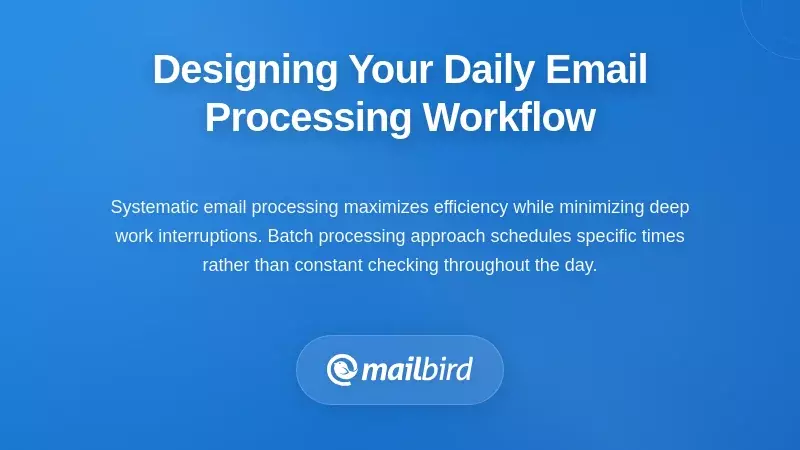 Designing Your Daily Email Processing Workflow

Systematic email processing maximizes efficiency while minimizing deep work interruptions. Batch processing approach schedules specific times rather than constant checking throughout the day.

mailbird